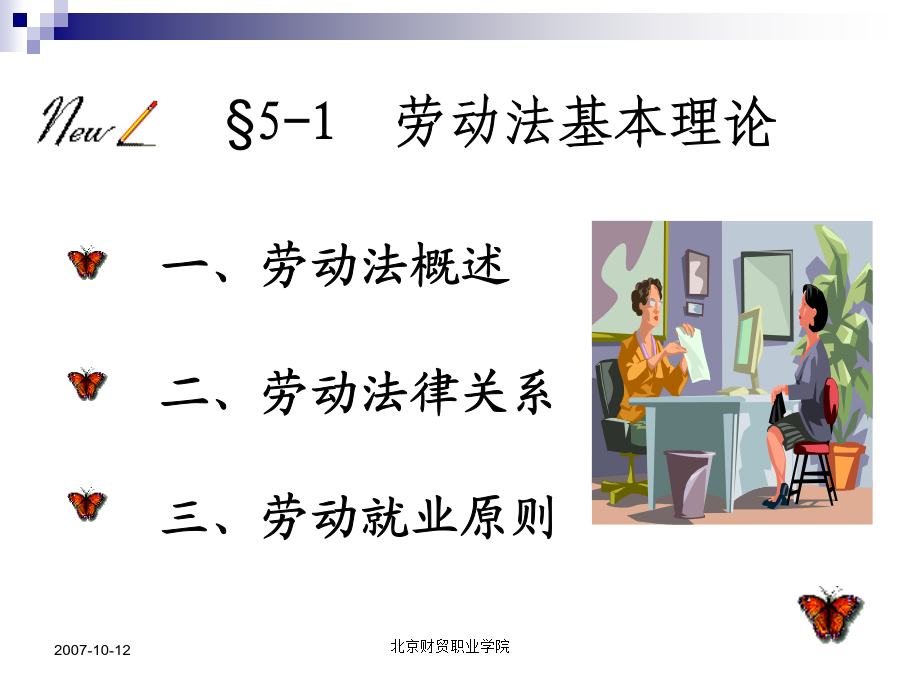 New §5-1 劳动法基本理论

一、劳动法概述

二、劳动法律关系

三、劳动就业原则

2007-10-12

北京财贸职业学院